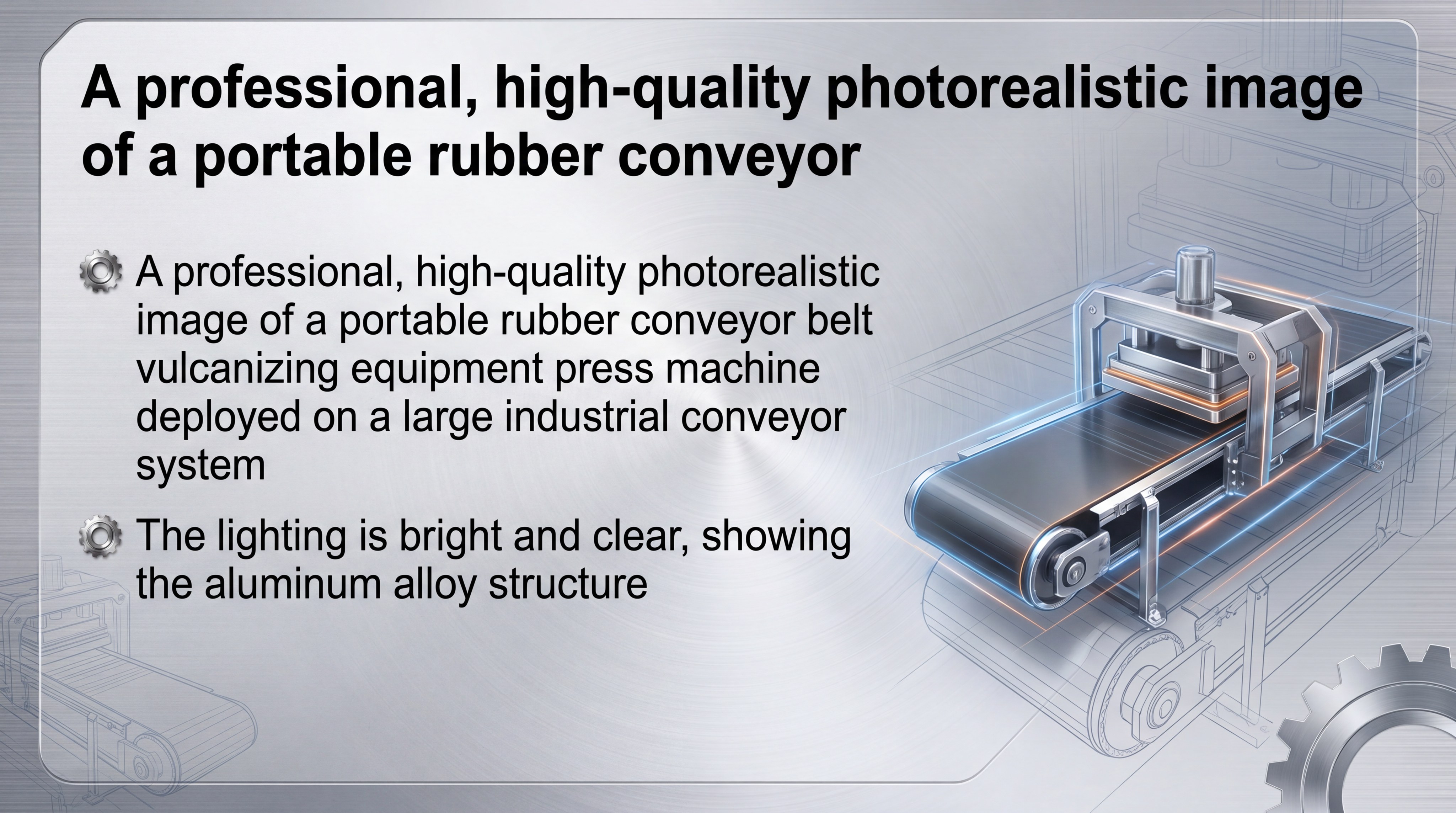 A professional, high-quality photorealistic image of a portable rubber conveyor

A professional, high-quality photorealistic image of a portable rubber conveyor belt vulcanizing equipment press machine deployed on a large industrial conveyor system

The lighting is bright and clear, showing the aluminum alloy structure